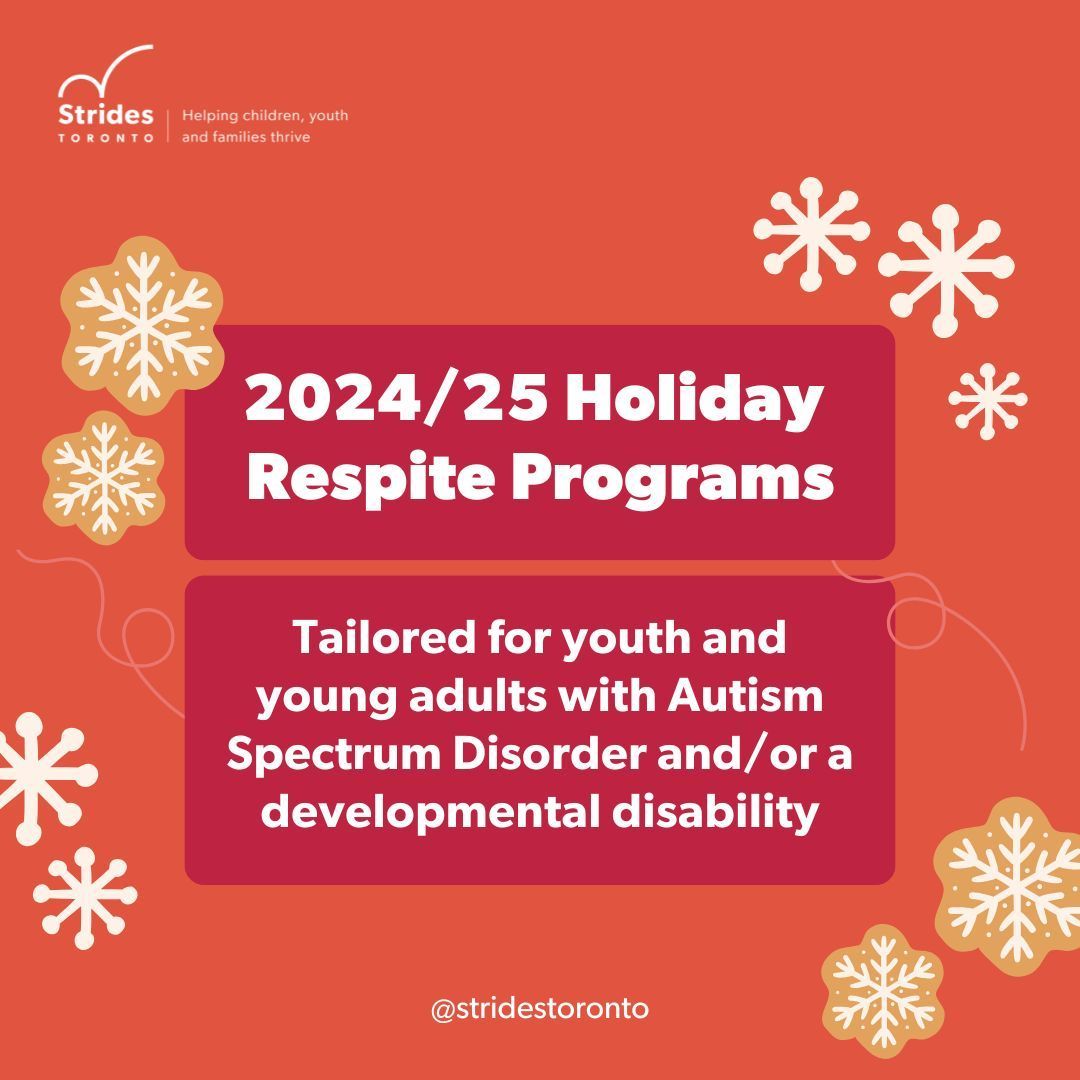 Strides
TORONTO
Helping children, youth and families thrive

2024/25 Holiday Respite Programs

Tailored for youth and young adults with Autism Spectrum Disorder and/or a developmental disability

@stridestoronto